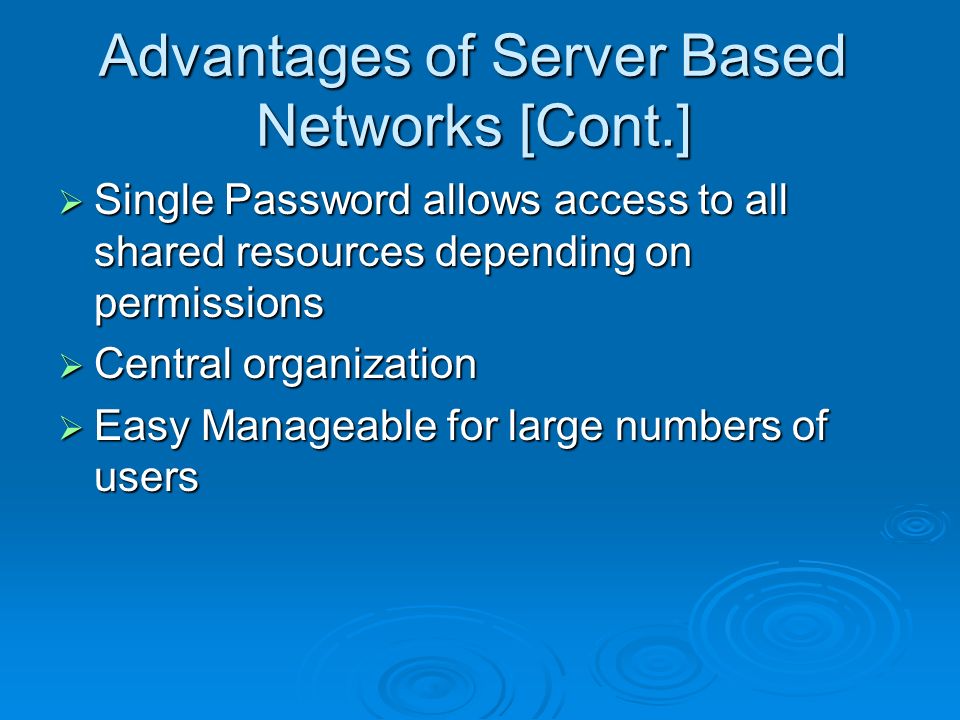 Advantages of Server Based Networks [Cont.]

➢ Single Password allows access to all shared resources depending on permissions

➢ Central organization

➢ Easy Manageable for large numbers of users